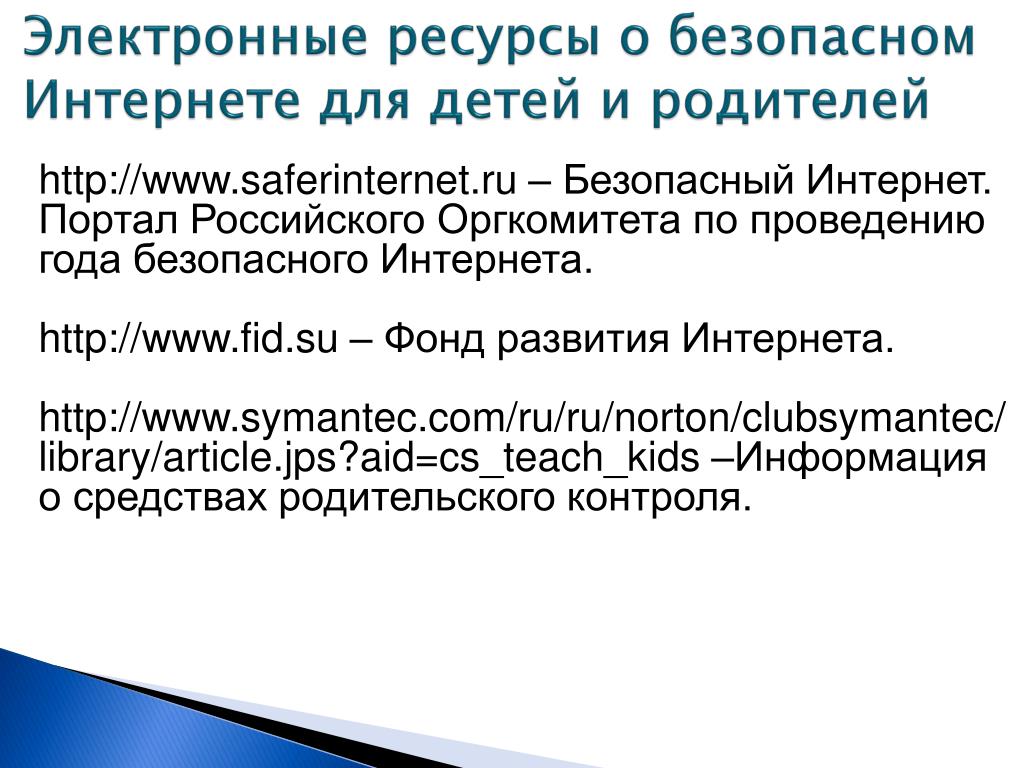 Электронные ресурсы о безопасном Интернете для детей и родителей

http://www.saferinternet.ru – Безопасный Интернет. Портал Российского Оргкомитета по проведению года безопасного Интернета.

http://www.fid.su – Фонд развития Интернета.

http://www.symantec.com/ru/ru/norton/clubsymantec/library/article.jps?aid=cs_teach_kids –Информация о средствах родительского контроля.